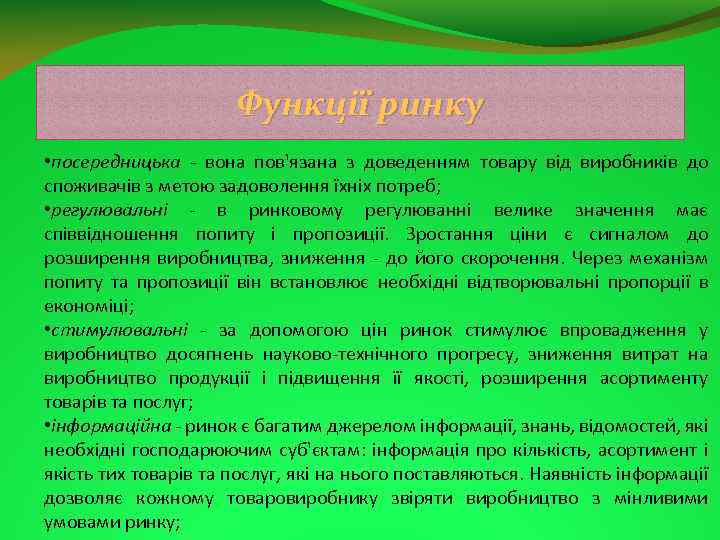 Функції ринку

•посередницька - вона пов'язана з доведенням товару від виробників до споживачів з метою задоволення їхніх потреб;

•регулювальні - в ринковому регулюванні велике значення має співвідношення попиту і пропозиції. Зростання ціни є сигналом до розширення виробництва, зниження - до його скорочення. Через механізм попиту та пропозиції він встановлює необхідні відтворювальні пропорції в економіці;

•стимулювальні - за допомогою цін ринок стимулює впровадження у виробництво досягнень науково-технічного прогресу, зниження витрат на виробництво продукції і підвищення її якості, розширення асортименту товарів та послуг;

•інформаційна - ринок є багатим джерелом інформації, знань, відомостей, які необхідні господарюючим суб'єктам: інформація про кількість, асортимент і якість тих товарів та послуг, які на нього поставляються. Наявність інформації дозволяє кожному товаровиробнику звіряти виробництво з мінливими умовами ринку;